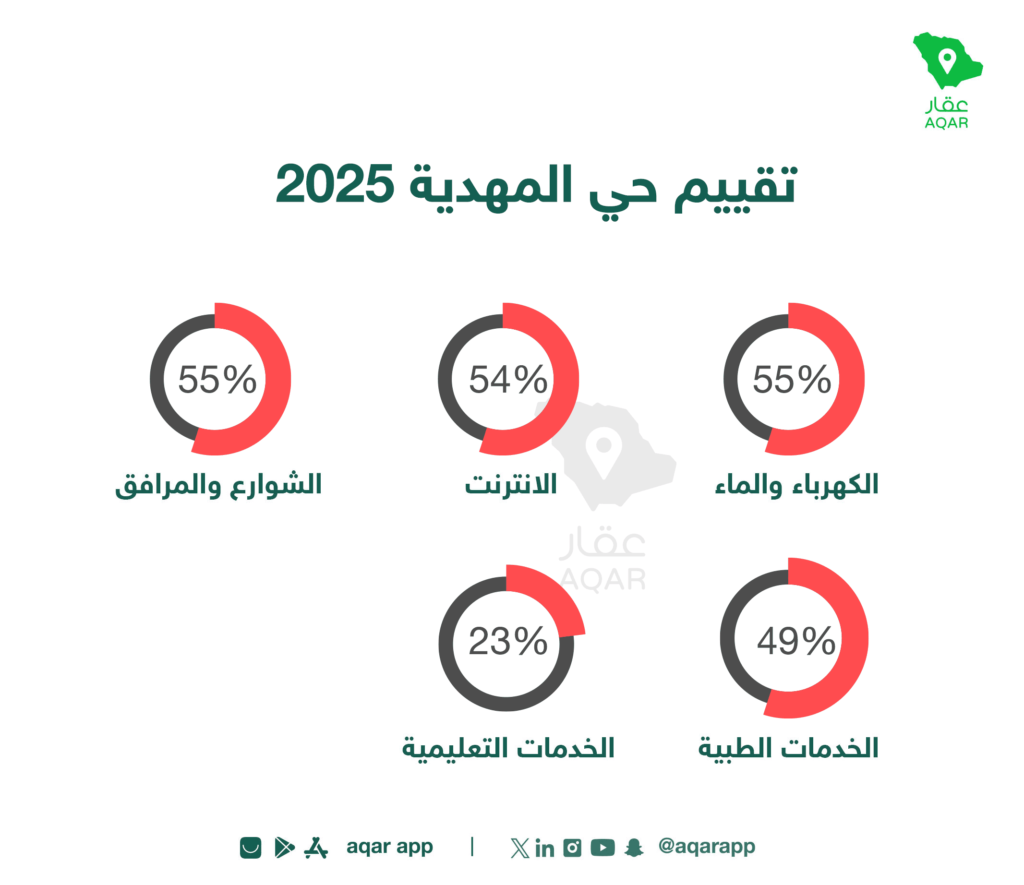 عقار
AQAR

تقييم حي المهدية 2025

55%
الكهرباء والماء

54%
الانترنت

55%
الشوارع والمرافق

49%
الخدمات الطبية

23%
الخدمات التعليمية

عقار
AQAR

aqar app | @aqarapp